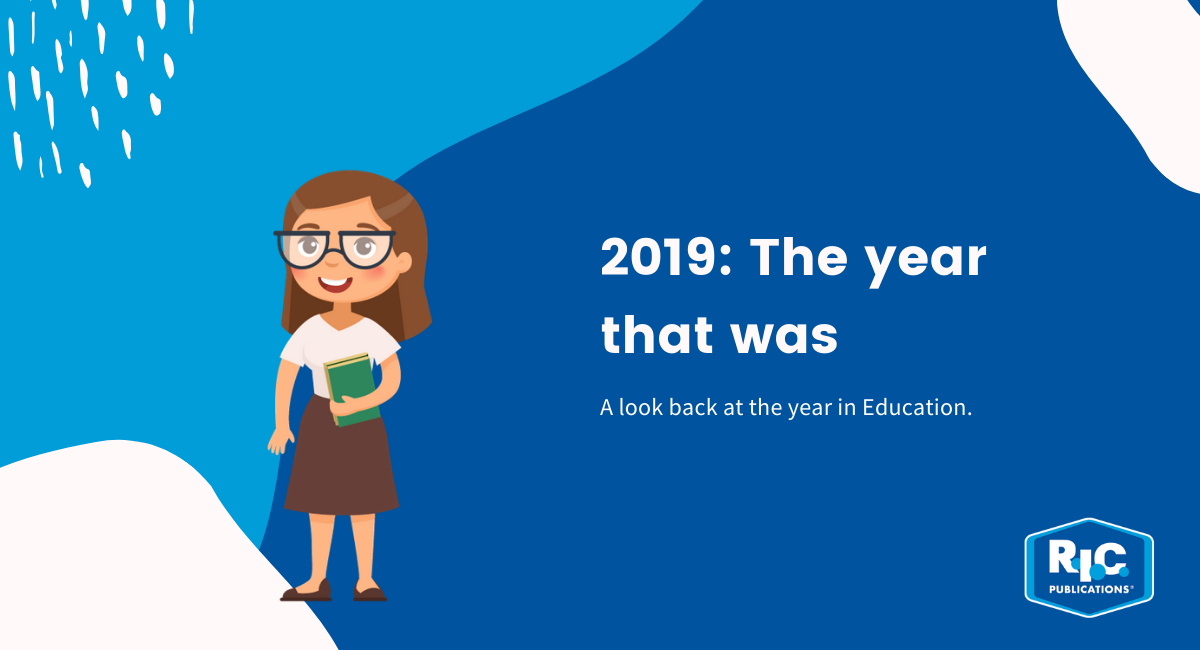 2019: The year that was

A look back at the year in Education.

R.I.C.
PUBLICATIONS®